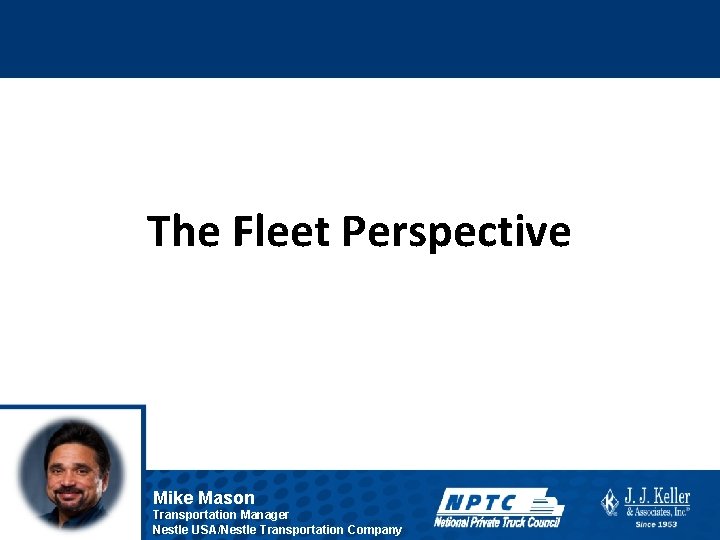 The Fleet Perspective

Mike Mason
Transportation Manager
Nestle USA/Nestle Transportation Company

NPTC
National Private Truck Council

J. J. Keller
& Associates, Inc.®
Since 1953